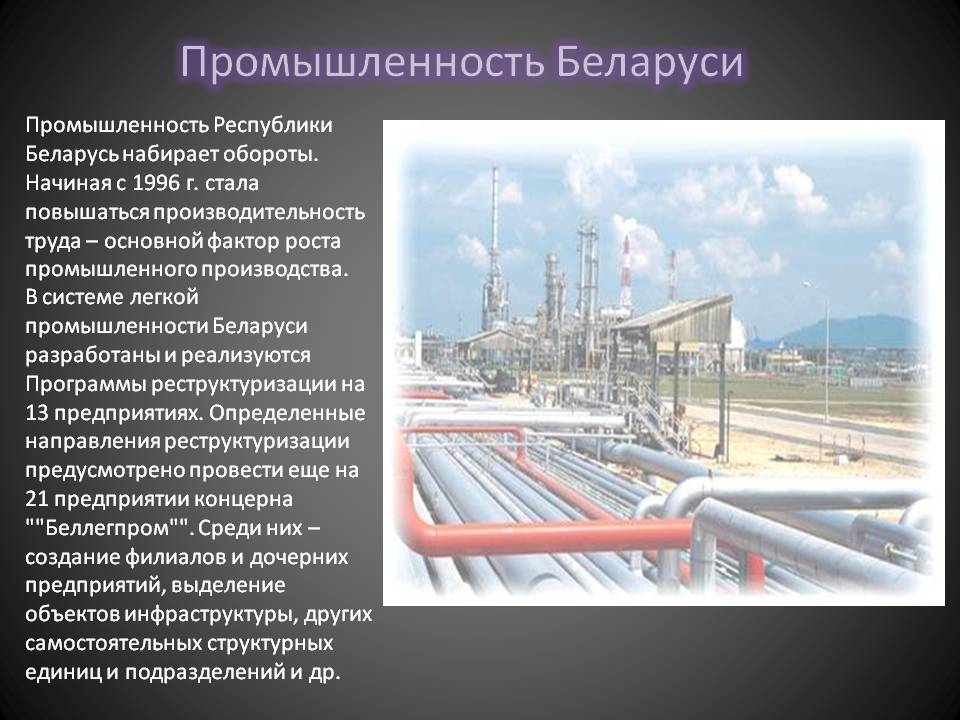 Промышленность Беларуси

Промышленность Республики Беларусь набирает обороты. Начиная с 1996 г. стала повышаться производительность труда – основной фактор роста промышленного производства. В системе легкой промышленности Беларуси разработаны и реализуются Программы реструктуризации на 13 предприятиях. Определенные направления реструктуризации предусмотрено провести еще на 21 предприятии концерна ""Беллегпром"". Среди них – создание филиалов и дочерних предприятий, выделение объектов инфраструктуры, других самостоятельных структурных единиц и подразделений и др.